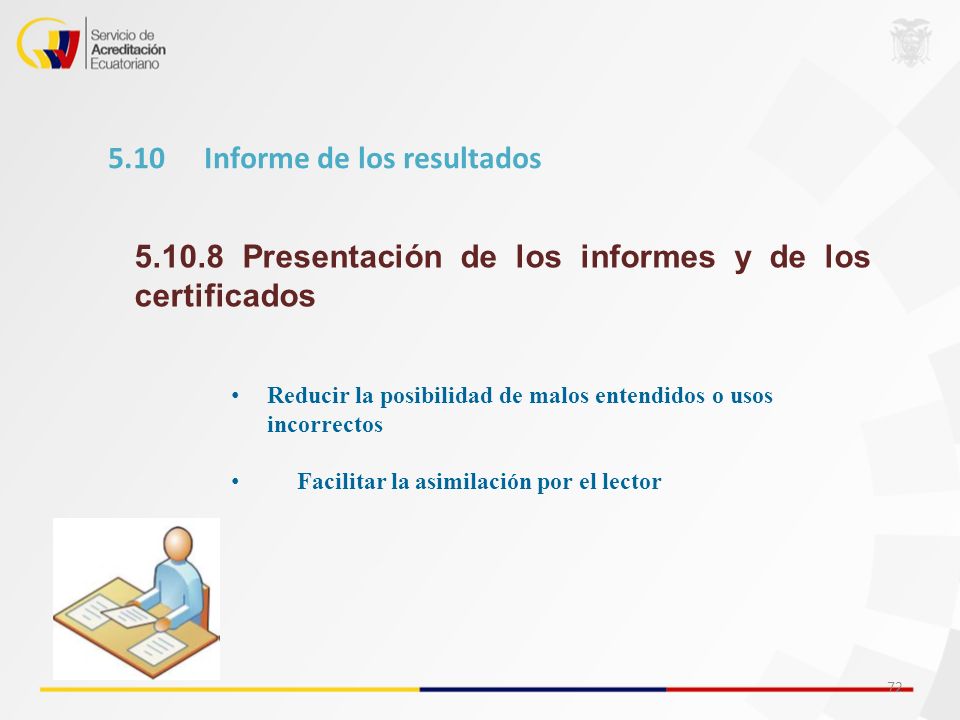 Servicio de Acreditación Ecuatoriano

5.10 Informe de los resultados

5.10.8 Presentación de los informes y de los certificados

• Reducir la posibilidad de malos entendidos o usos incorrectos

• Facilitar la asimilación por el lector

72